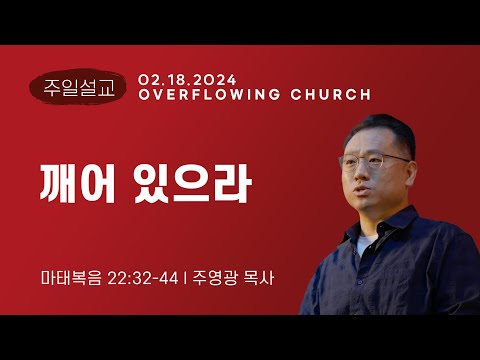 주일설교

02.18.2024
OVERFLOWING CHURCH

깨어 있으라

마태복음 22:32-44 | 주영광 목사